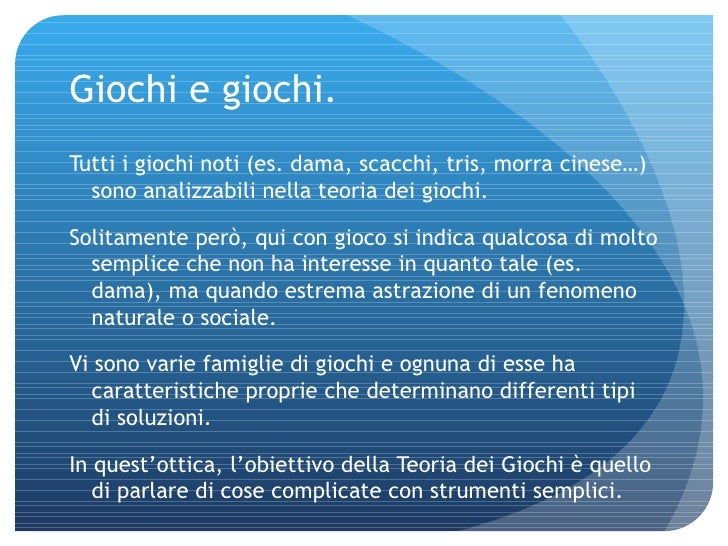 Giochi e giochi.

Tutti i giochi noti (es. dama, scacchi, tris, morra cinese…) sono analizzabili nella teoria dei giochi.

Solitamente però, qui con gioco si indica qualcosa di molto semplice che non ha interesse in quanto tale (es. dama), ma quando estrema astrazione di un fenomeno naturale o sociale.

Vi sono varie famiglie di giochi e ognuna di esse ha caratteristiche proprie che determinano differenti tipi di soluzioni.

In quest’ottica, l’obiettivo della Teoria dei Giochi è quello di parlare di cose complicate con strumenti semplici.